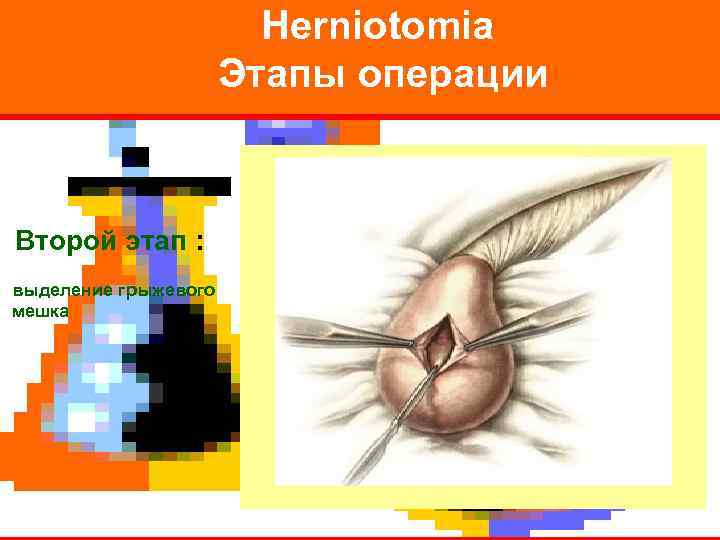 Herniotomia
Этапы операции

Второй этап :

выделение грыжевого мешка